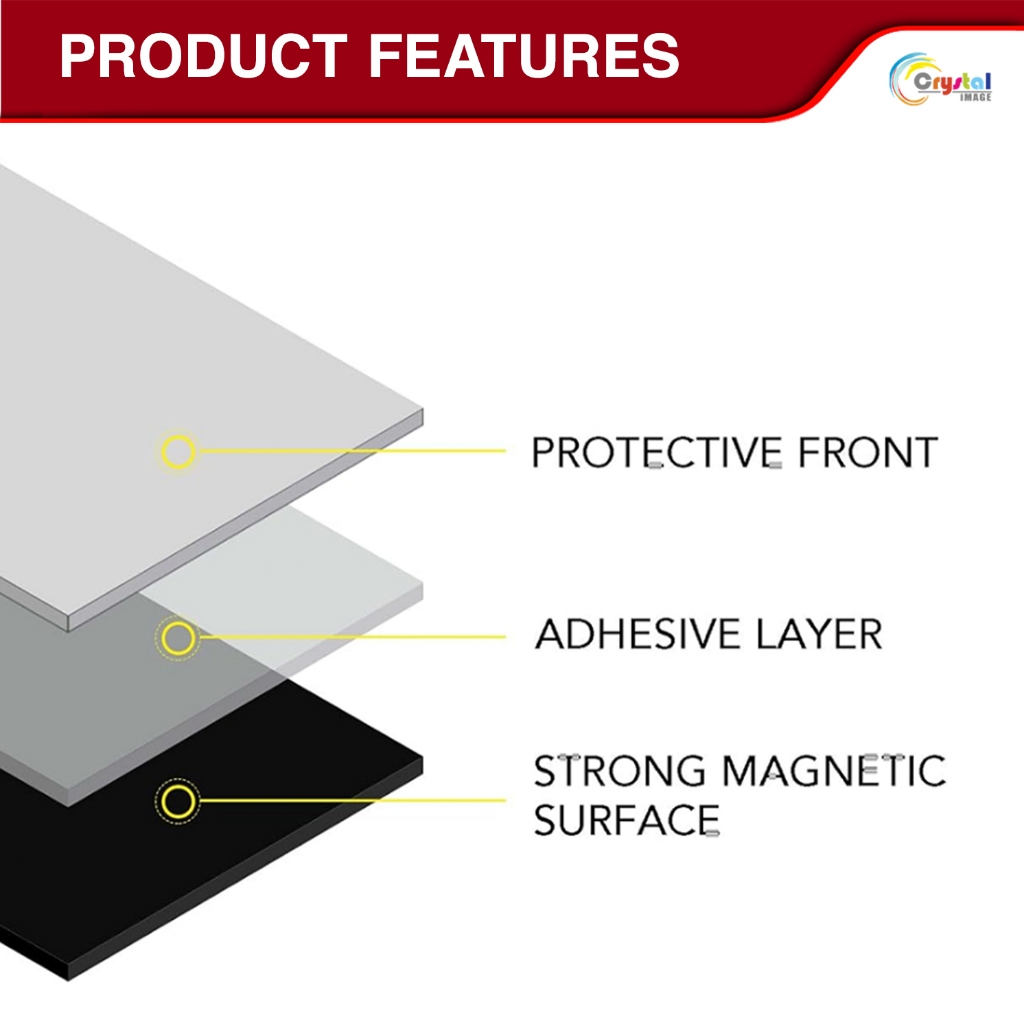 PRODUCT FEATURES

Crystal IMAGE

PROTECTIVE FRONT

ADHESIVE LAYER

STRONG MAGNETIC SURFACE